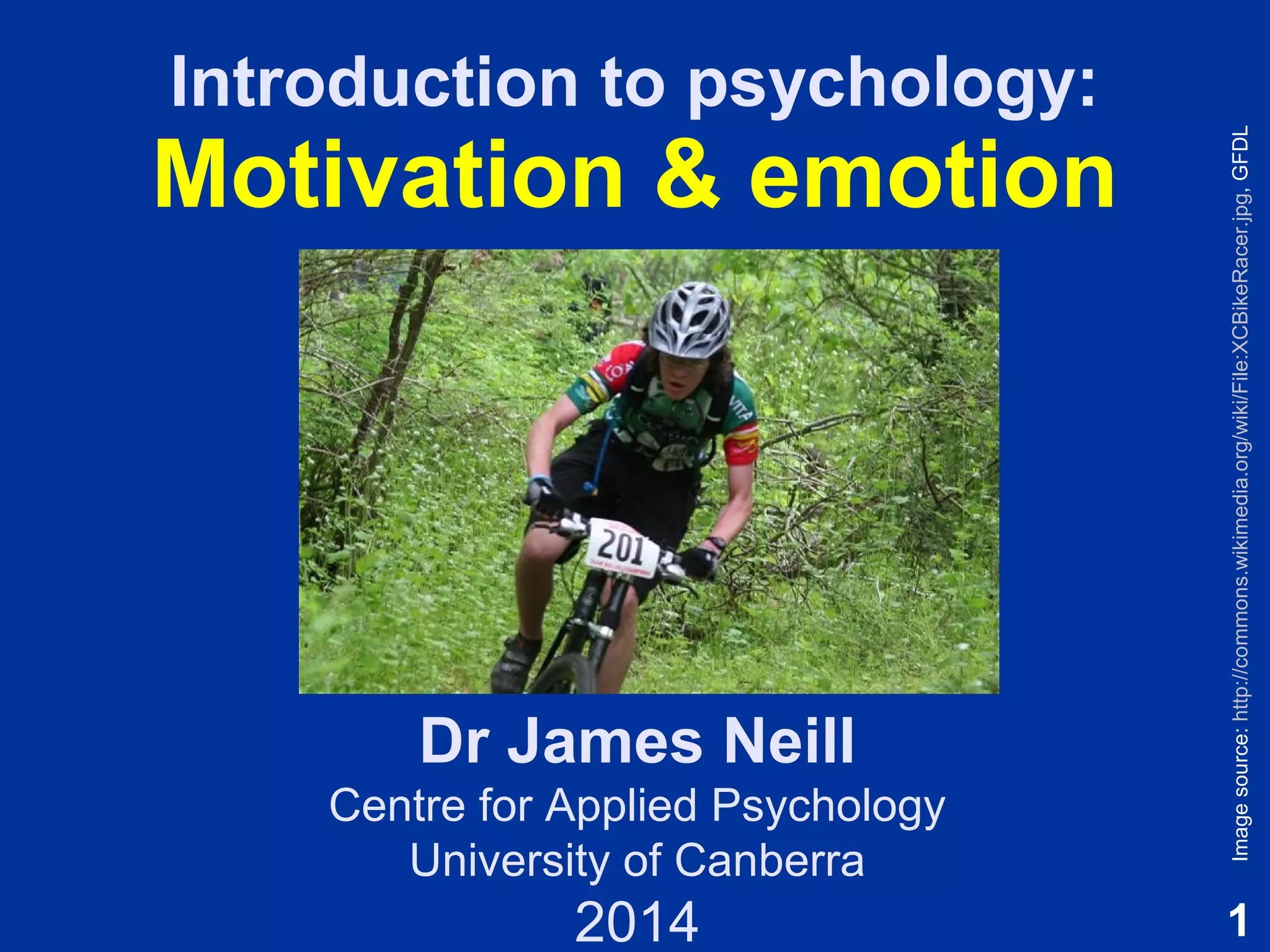 Introduction to psychology:
Motivation & emotion

201

Dr James Neill
Centre for Applied Psychology
University of Canberra
2014

Image source: http://commons.wikimedia.org/wiki/File:XCBikeRacer.jpg, GFDL

1